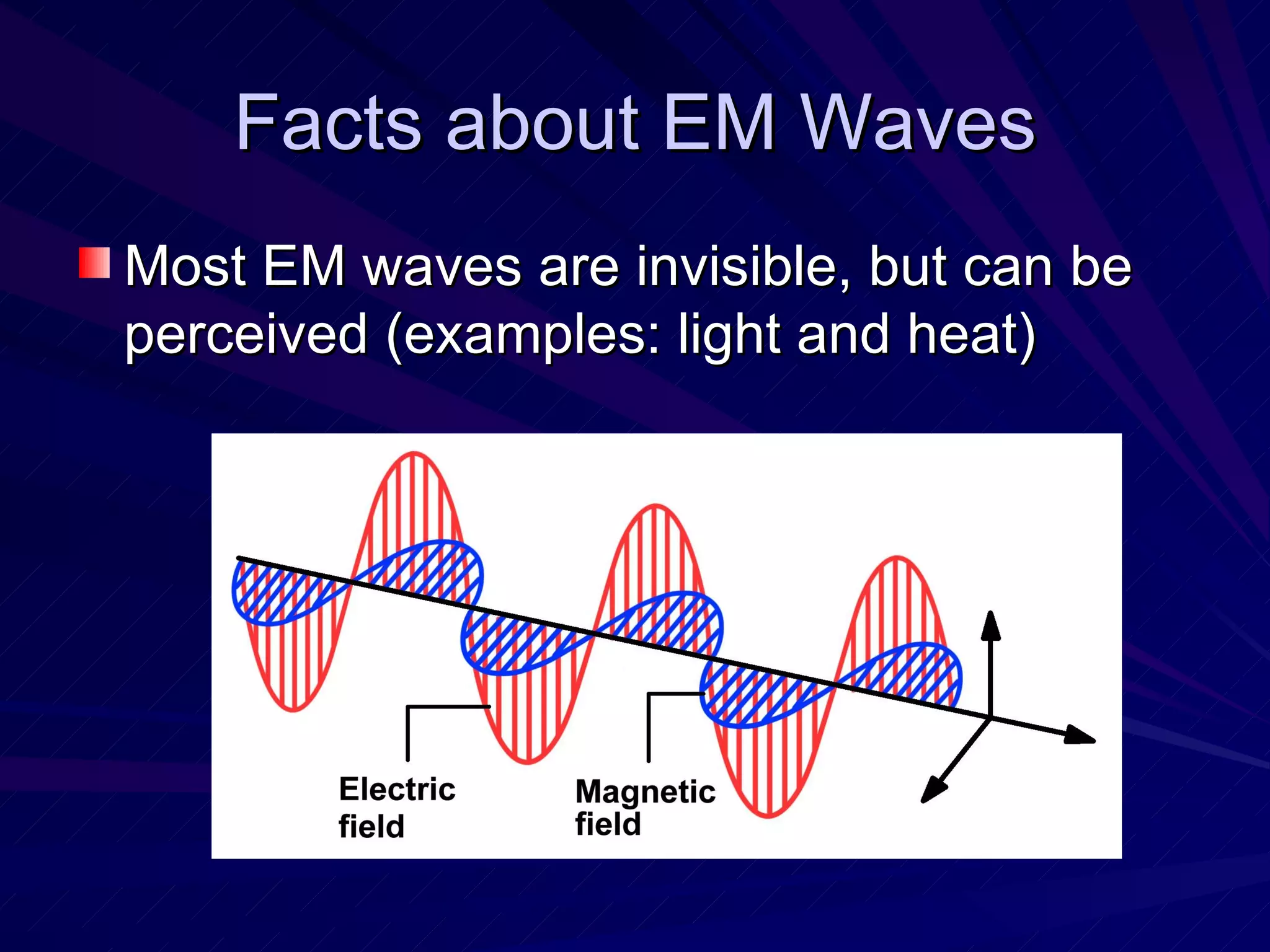 Facts about EM Waves

Most EM waves are invisible, but can be perceived (examples: light and heat)

Electric field

Magnetic field